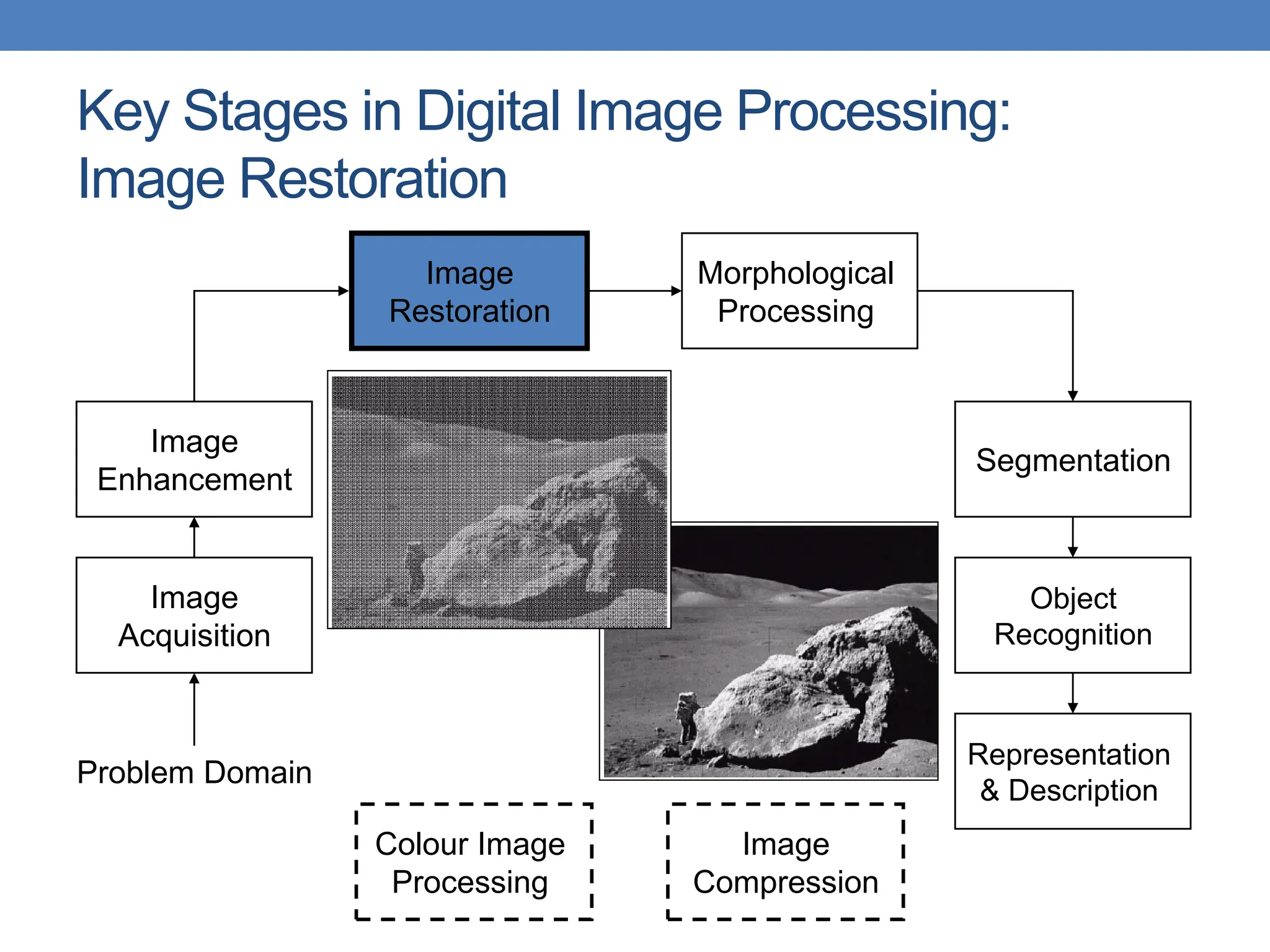 Key Stages in Digital Image Processing: Image Restoration

Image Restoration

Morphological Processing

Image Enhancement

Segmentation

Image Acquisition

Object Recognition

Problem Domain

Representation & Description

Colour Image Processing

Image Compression